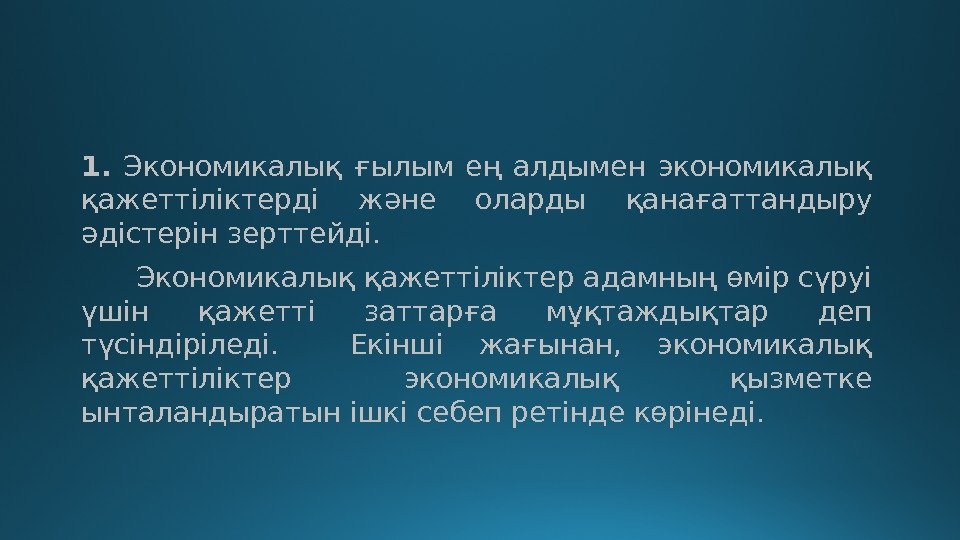 1. Экономикалық ғылым ең алдымен экономикалық қажеттіліктерді және оларды қанағаттандыру әдістерін зерттейді.

Экономикалық қажеттіліктер адамның өмір сүруі үшін қажетті заттарға мұқтаждықтар деп түсіндіріледі. Екінші жағынан, экономикалық қажеттіліктер экономикалық қызметке ынталандыратын ішкі себеп ретінде көрінеді.